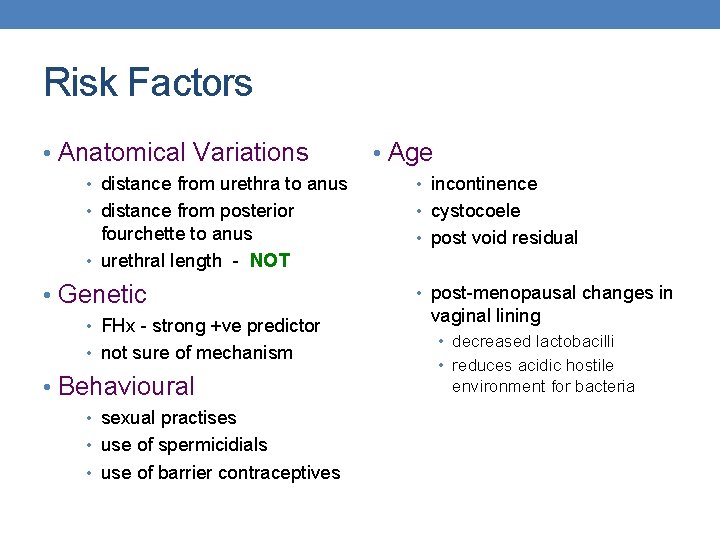 Risk Factors

• Anatomical Variations
  • distance from urethra to anus
  • distance from posterior fourchette to anus
  • urethral length - NOT
• Genetic
  • FHx - strong +ve predictor
  • not sure of mechanism
• Behavioural
  • sexual practises
  • use of spermicidials
  • use of barrier contraceptives

• Age
  • incontinence
  • cystocoele
  • post void residual

  • post-menopausal changes in vaginal lining
    • decreased lactobacilli
    • reduces acidic hostile environment for bacteria